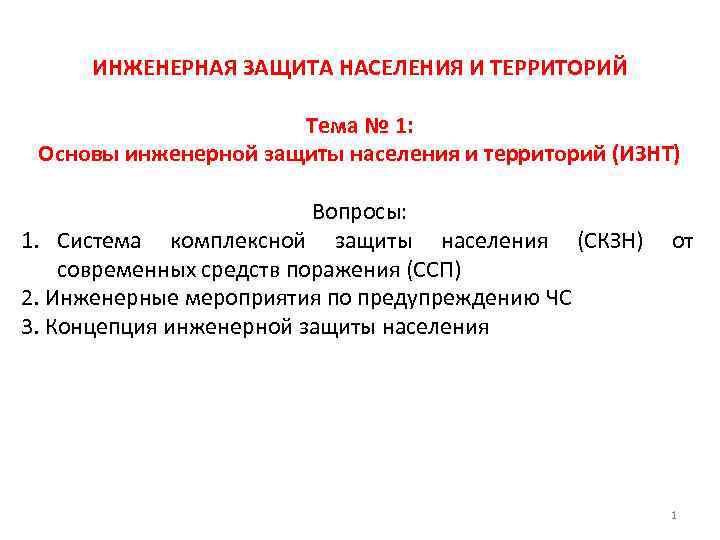 ИНЖЕНЕРНАЯ ЗАЩИТА НАСЕЛЕНИЯ И ТЕРРИТОРИЙ

Тема № 1:
Основы инженерной защиты населения и территорий (ИЗНТ)

Вопросы:
1. Система комплексной защиты населения (СКЗН) от современных средств поражения (ССП)
2. Инженерные мероприятия по предупреждению ЧС
3. Концепция инженерной защиты населения

1